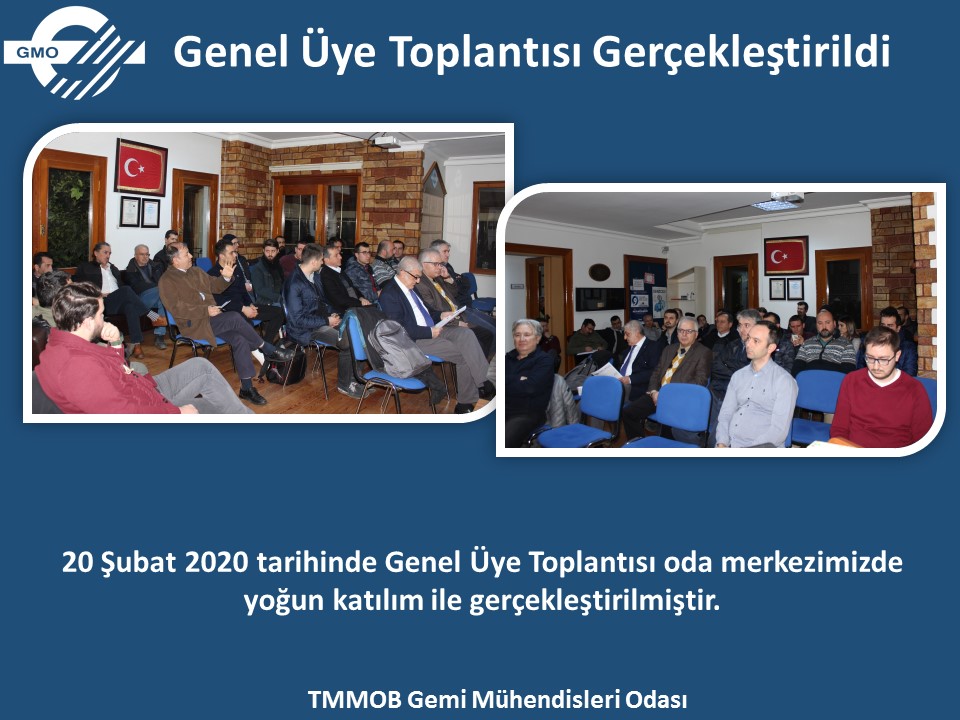 GMO

Genel Üye Toplantısı Gerçekleştirildi

20 Şubat 2020 tarihinde Genel Üye Toplantısı oda merkezimizde yoğun katılım ile gerçekleştirilmiştir.

TMMOB Gemi Mühendisleri Odası